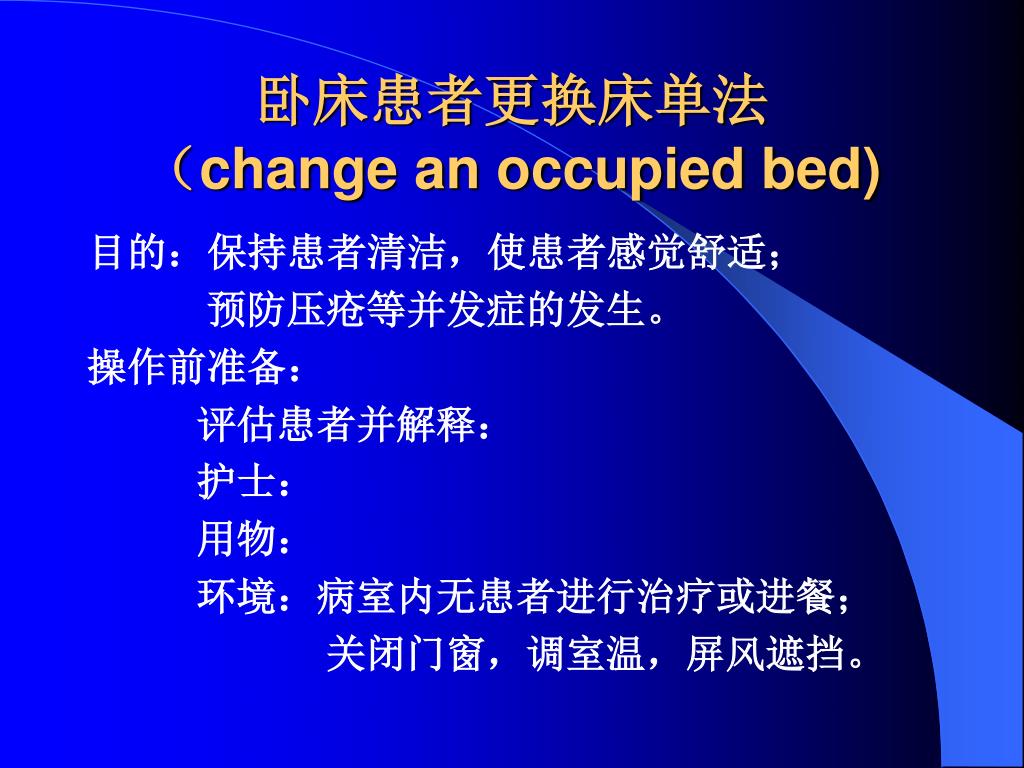 卧床患者更换床单法
（change an occupied bed)

目的：保持患者清洁，使患者感觉舒适；
预防压疮等并发症的发生。

操作前准备：
评估患者并解释：
护士：
用物：
环境：病室内无患者进行治疗或进餐；
关闭门窗，调室温，屏风遮挡。